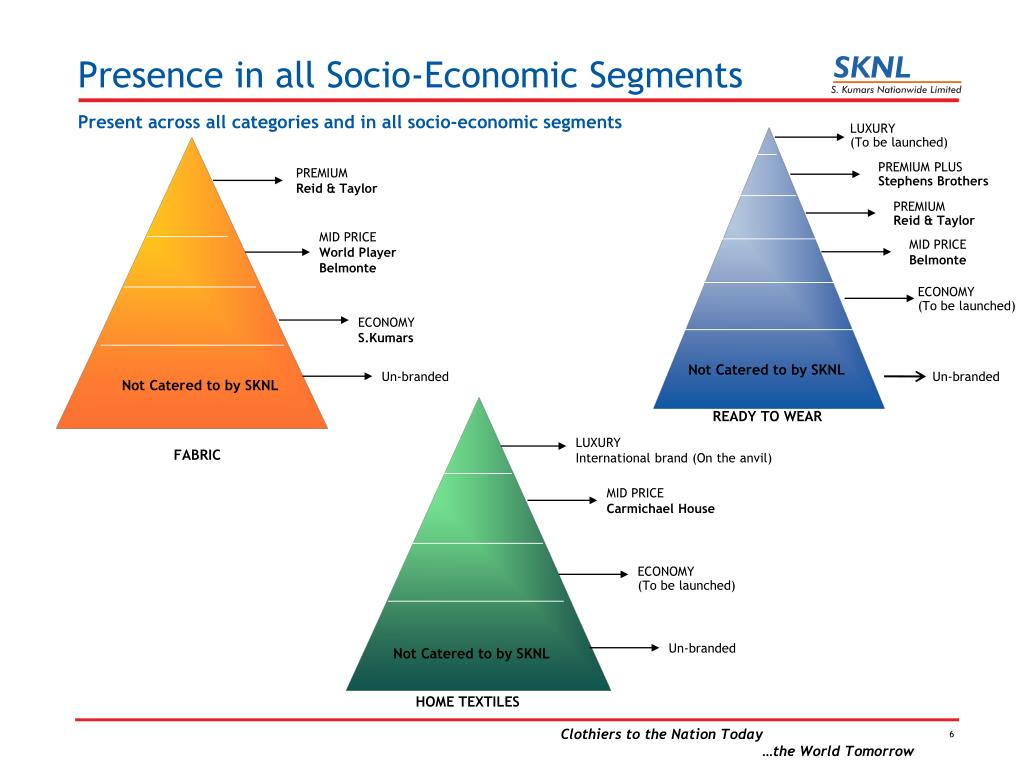 Presence in all Socio-Economic Segments

SKNL
S. Kumars Nationwide Limited

Present across all categories and in all socio-economic segments

PREMIUM
Reid & Taylor

MID PRICE
World Player
Belmonte

ECONOMY
S.Kumars

Not Catered to by SKNL

Un-branded

FABRIC

LUXURY
(To be launched)

PREMIUM PLUS
Stephens Brothers

PREMIUM
Reid & Taylor

MID PRICE
Belmonte

ECONOMY
(To be launched)

Not Catered to by SKNL

Un-branded

READY TO WEAR

LUXURY
International brand (On the anvil)

MID PRICE
Carmichael House

ECONOMY
(To be launched)

Not Catered to by SKNL

Un-branded

HOME TEXTILES

Clothiers to the Nation Today
…the World Tomorrow

6